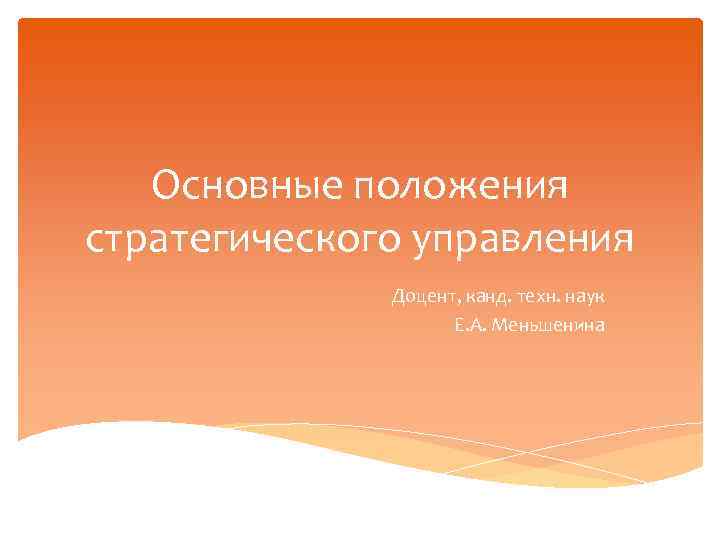 Основные положения стратегического управления

Доцент, канд. техн. наук
Е.А. Меньшенина